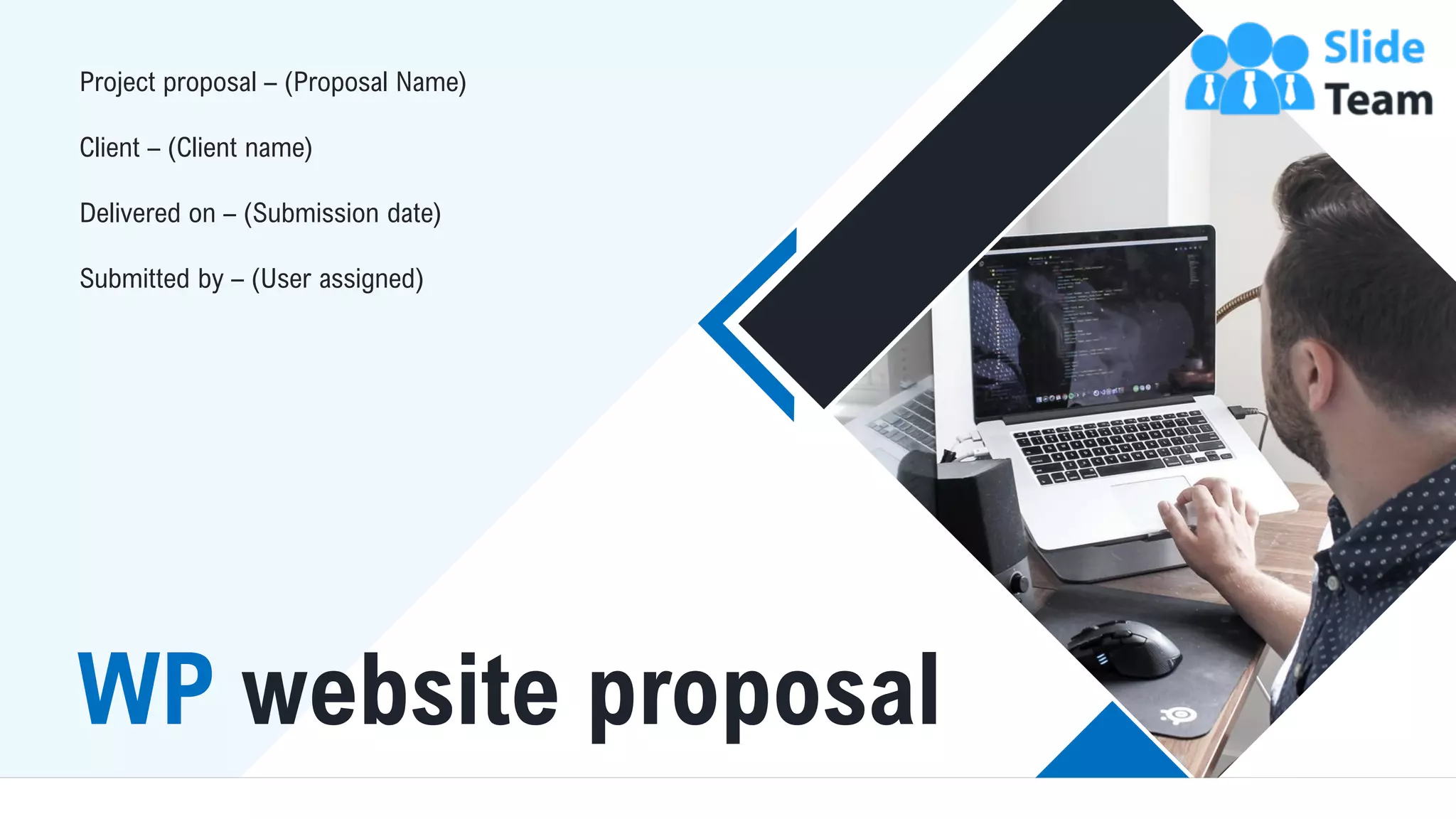 Project proposal – (Proposal Name)

Client – (Client name)

Delivered on – (Submission date)

Submitted by – (User assigned)

Slide Team

WP website proposal